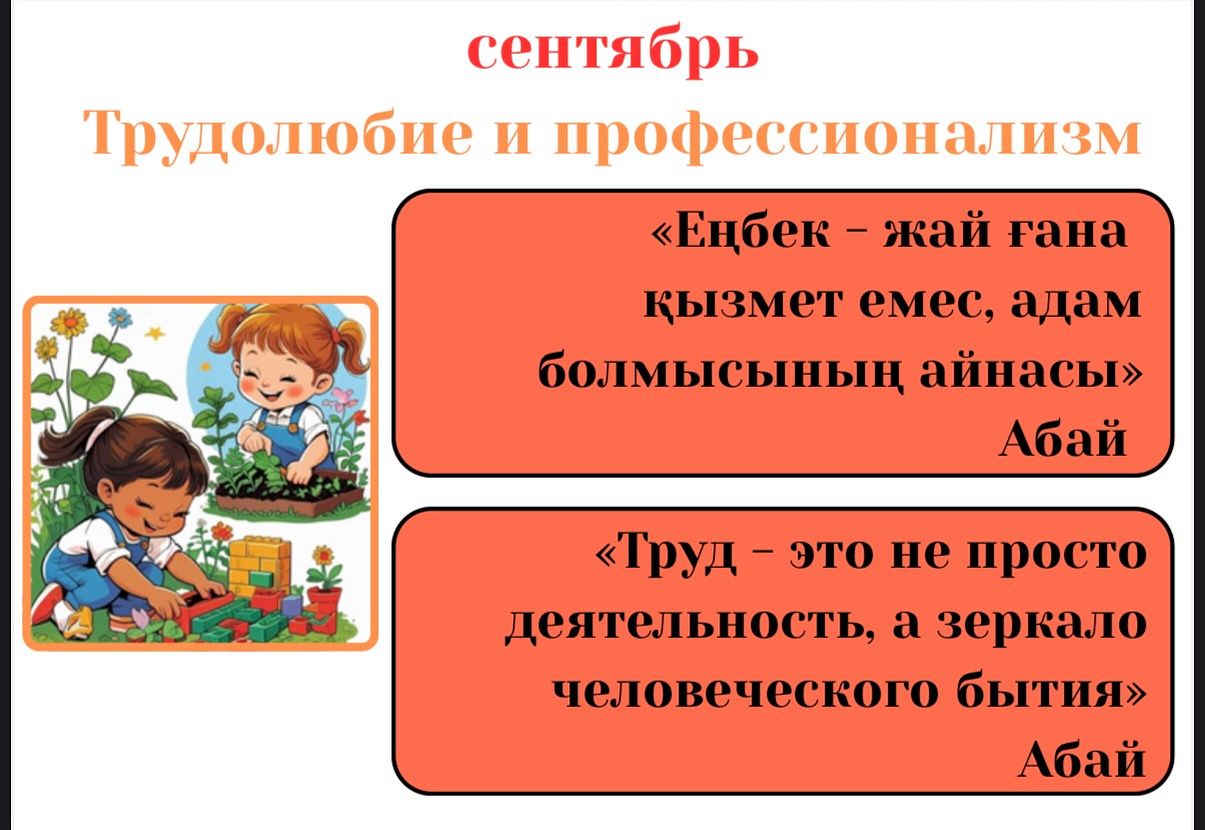 сентябрь
Трудолюбие и профессионализм

«Еңбек – жай ғана қызмет емес, адам болмысының айнасы»
Абай

«Труд – это не просто деятельность, а зеркало человеческого бытия»
Абай